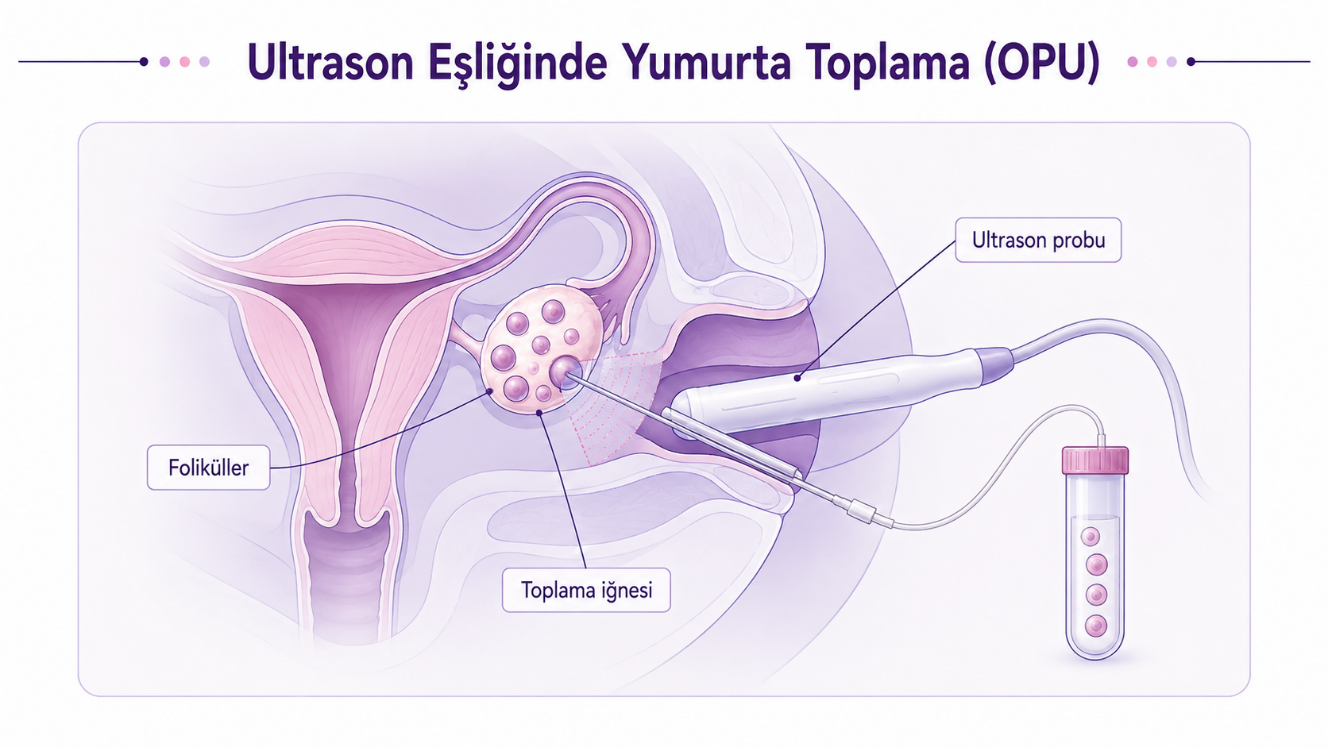 Ultrason Eşliğinde Yumurta Toplama (OPU)

Ultrason probu

Foliküller

Toplama iğnesi